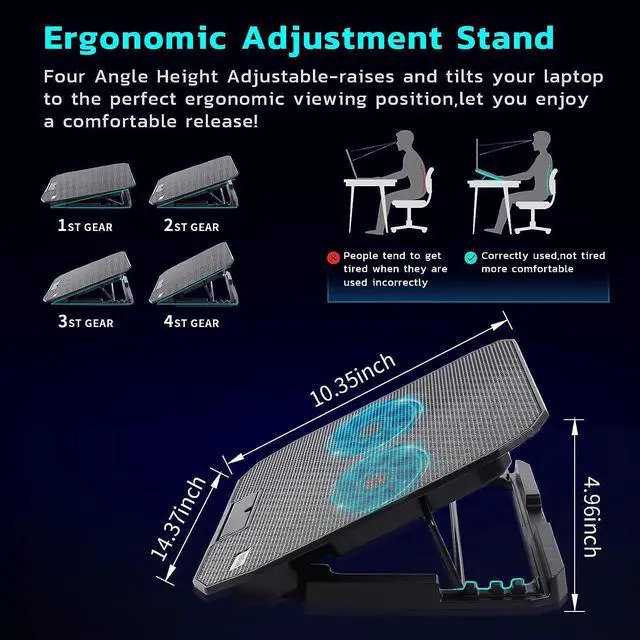 Ergonomic Adjustment Stand

Four Angle Height Adjustable-raises and tilts your laptop to the perfect ergonomic viewing position,let you enjoy a comfortable release!

1ST GEAR

2ST GEAR

3ST GEAR

4ST GEAR

People tend to get tired when they are used incorrectly

Correctly used,not tired more comfortable

10.35inch

14.37inch

4.96inch